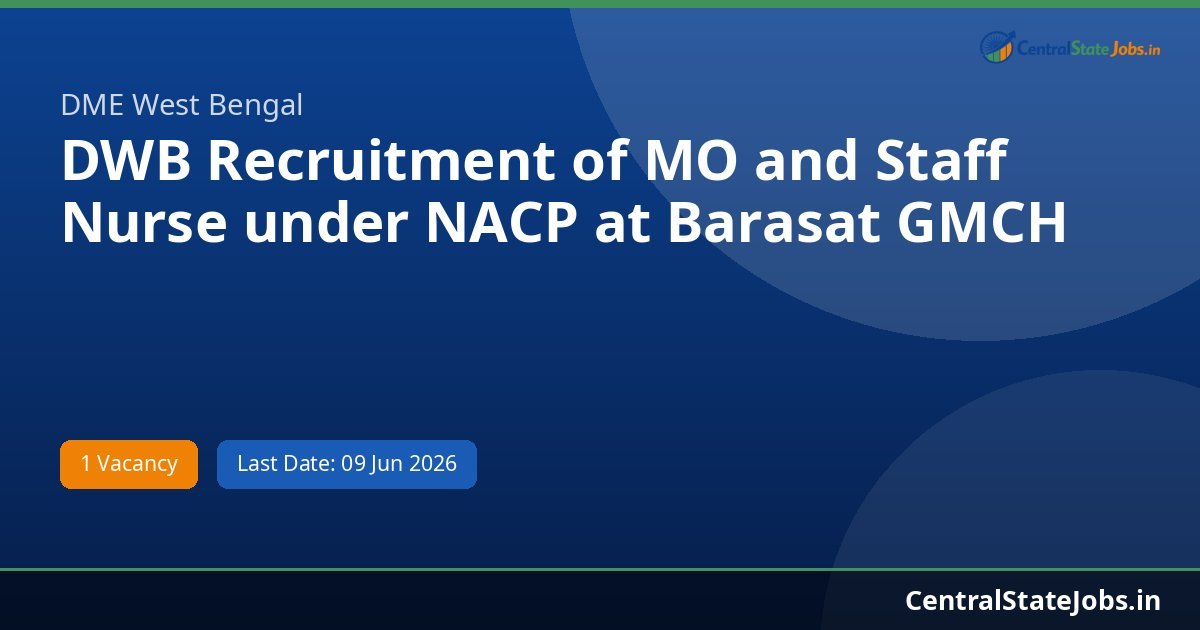 CentralStateJobs.in

DME West Bengal

DWB Recruitment of MO and Staff Nurse under NACP at Barasat GMCH

1 Vacancy

Last Date: 09 Jun 2026

CentralStateJobs.in